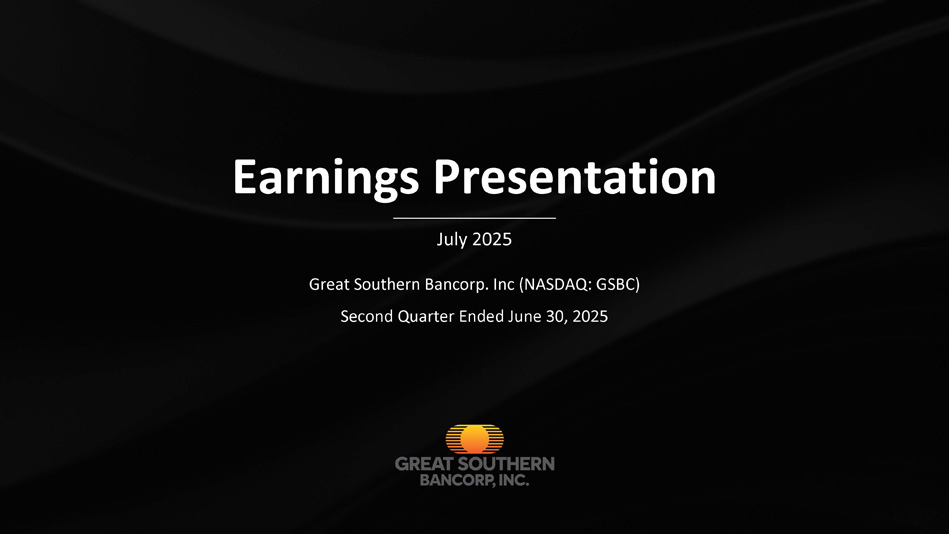 Earnings Presentation

July 2025

Great Southern Bancorp. Inc (NASDAQ: GSBC)

Second Quarter Ended June 30, 2025

GREAT SOUTHERN
BANCORP, INC.